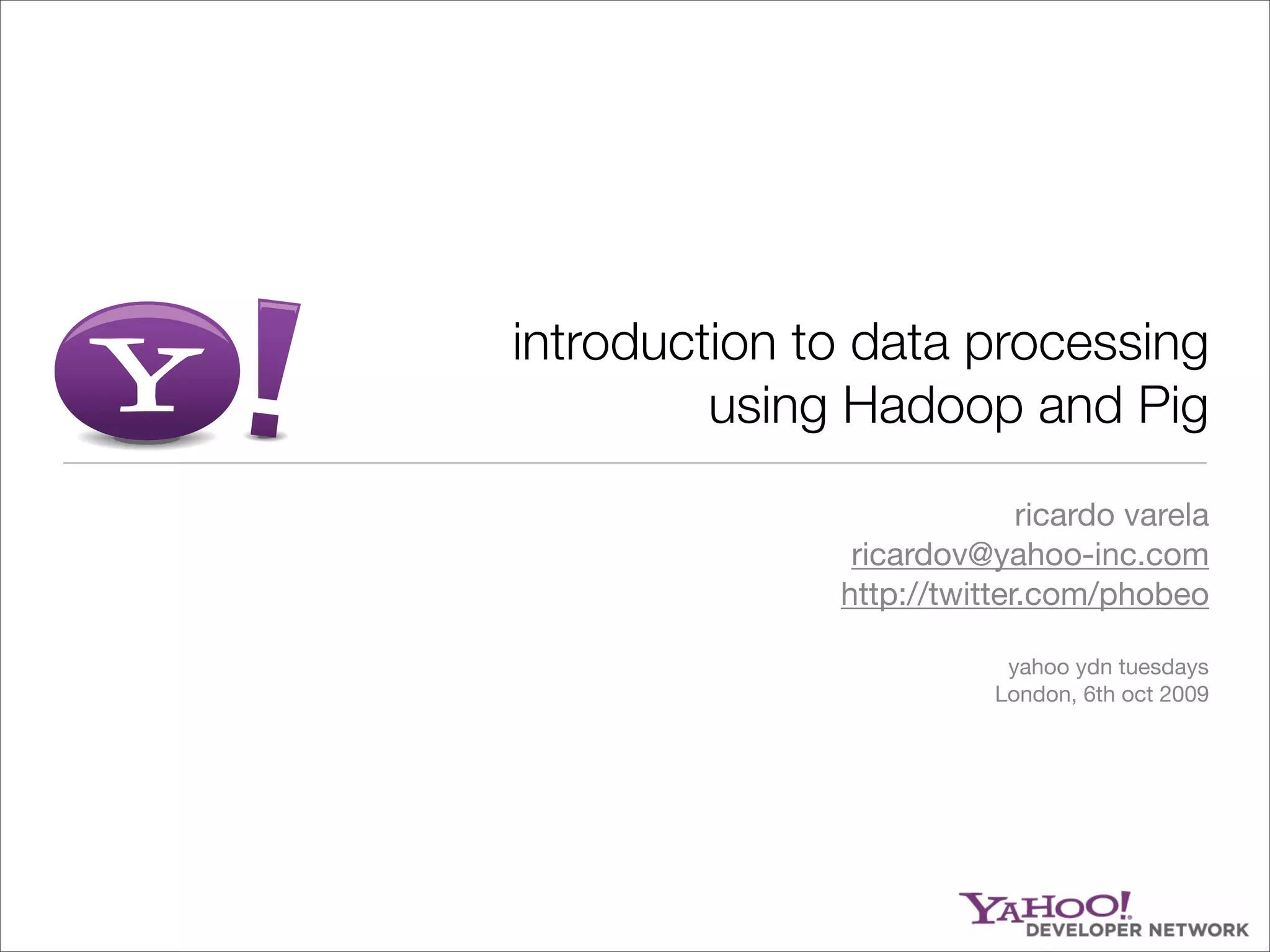 Y!

introduction to data processing using Hadoop and Pig

ricardo varela
ricardov@yahoo-inc.com
http://twitter.com/phobeo

yahoo ydn tuesdays
London, 6th oct 2009

YAHOO! DEVELOPER NETWORK